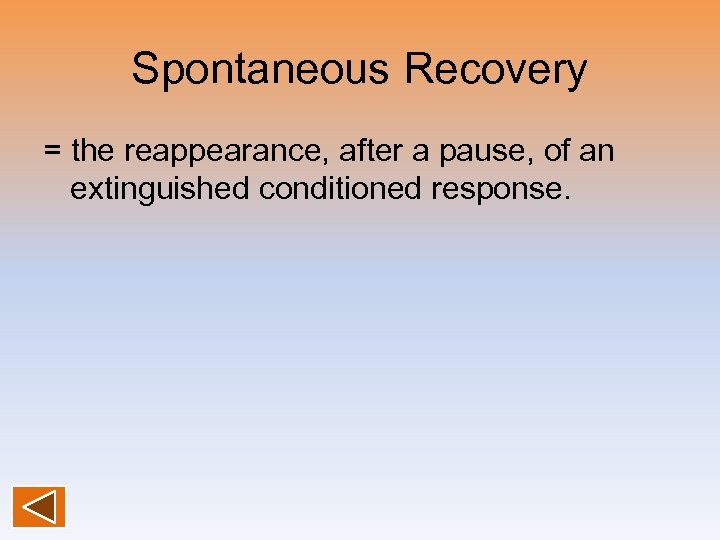 Spontaneous Recovery

= the reappearance, after a pause, of an extinguished conditioned response.